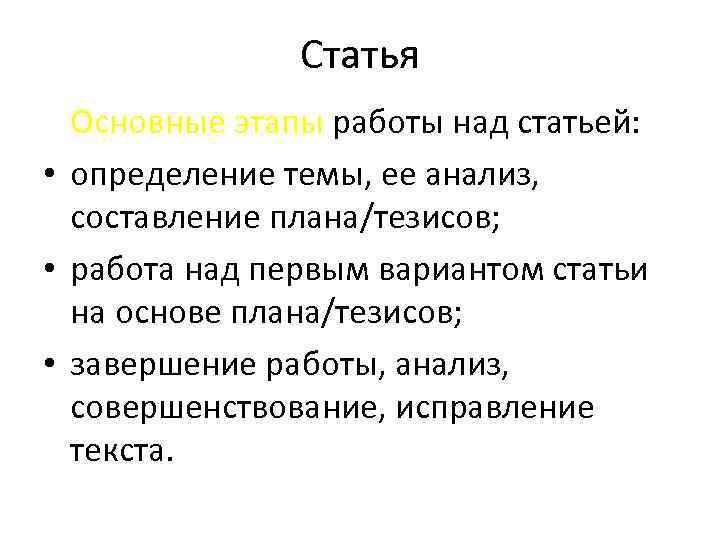 Статья

Основные этапы работы над статьей:

• определение темы, ее анализ, составление плана/тезисов;

• работа над первым вариантом статьи на основе плана/тезисов;

• завершение работы, анализ, совершенствование, исправление текста.